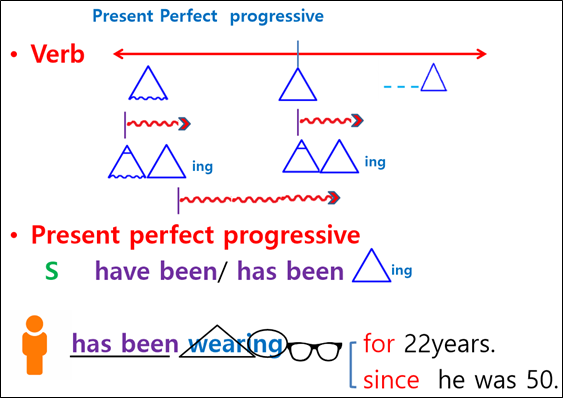 Present Perfect progressive

• Verb

ing

ing

• Present perfect progressive

S have been/ has been ing

has been wearing

for 22years.

since he was 50.